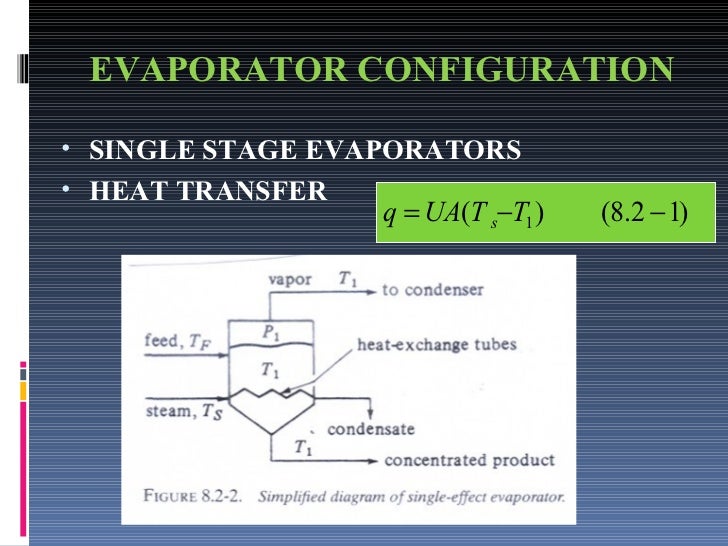 EVAPORATOR CONFIGURATION

• SINGLE STAGE EVAPORATORS
• HEAT TRANSFER

$q = UA(T_s - T_1) \qquad (8.2-1)$

vapor $T_1$ to condenser
feed, $T_F$
$P_1$
heat-exchange tubes
$T_1$
steam, $T_S$
condensate
$T_1$
concentrated product

FIGURE 8.2-2. Simplified diagram of single-effect evaporator.